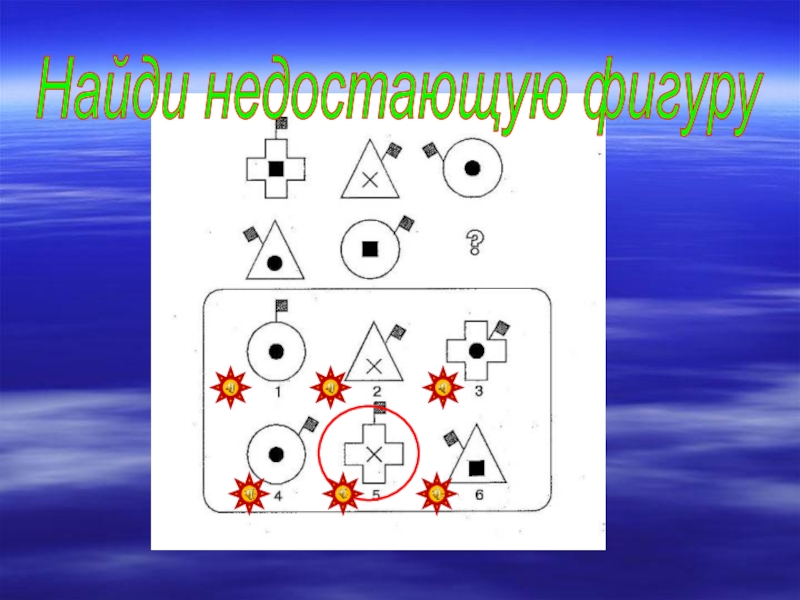 Найди недостающую фигуру

?

1
2
3
4
5
6